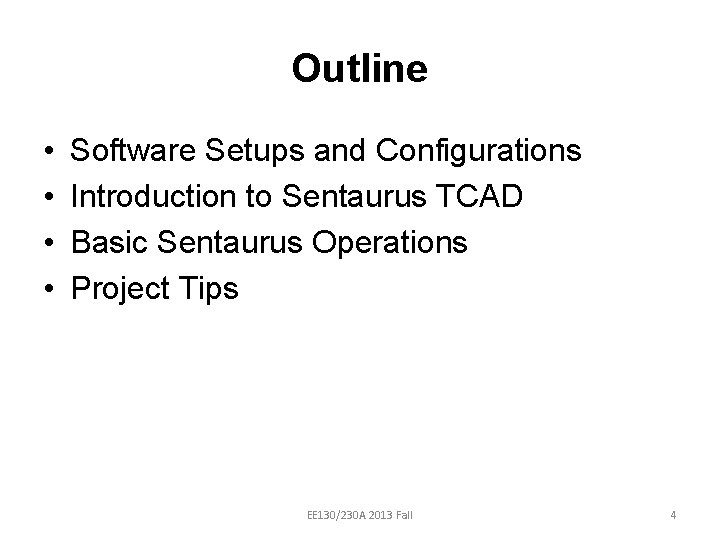 Outline

• Software Setups and Configurations
• Introduction to Sentaurus TCAD
• Basic Sentaurus Operations
• Project Tips

EE130/230A 2013 Fall

4